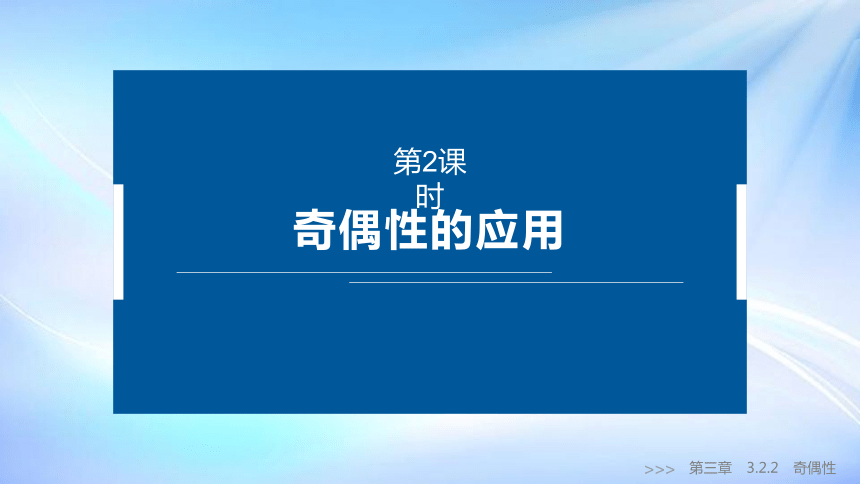 第2课时
奇偶性的应用

>>> 第三章 3.2.2 奇偶性